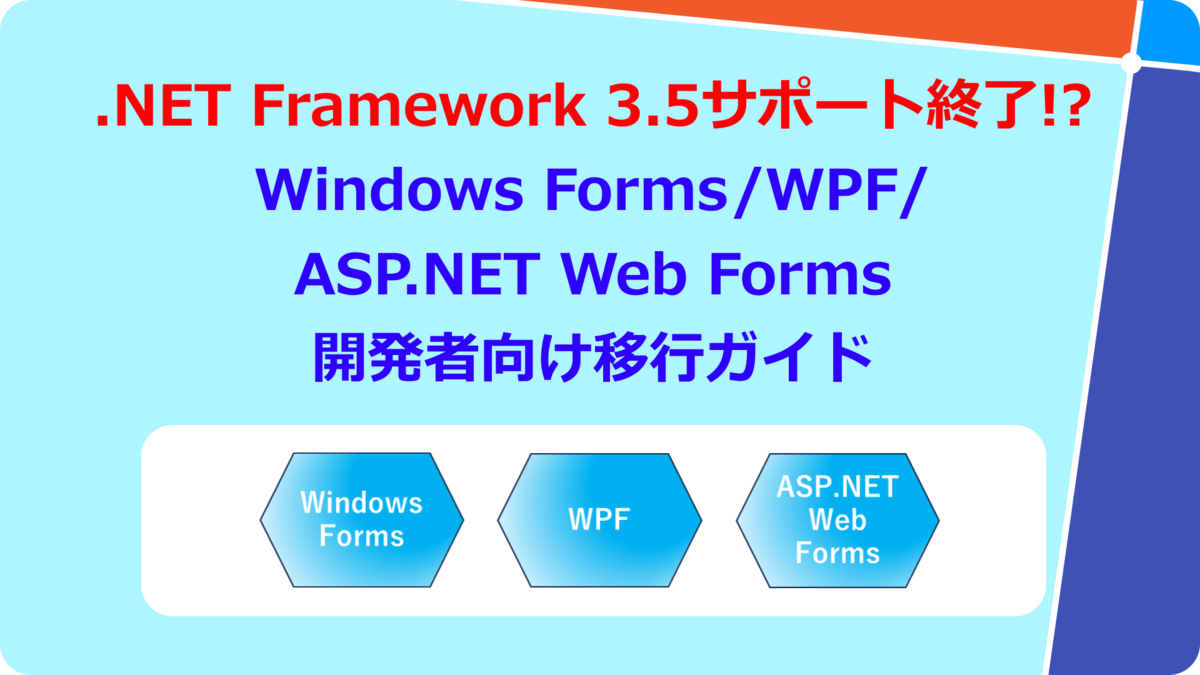 .NET Framework 3.5サポート終了!?
Windows Forms/WPF/
ASP.NET Web Forms
開発者向け移行ガイド

Windows Forms

WPF

ASP.NET Web Forms